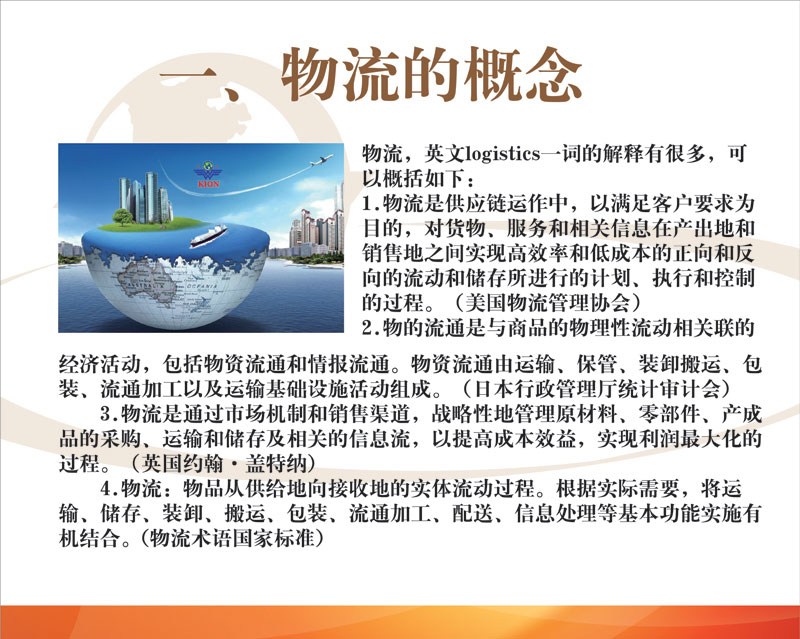 一、物流的概念

KION

AUSTRALIA OCEANIA

物流，英文logistics一词的解释有很多，可以概括如下：

1.物流是供应链运作中，以满足客户要求为目的，对货物、服务和相关信息在产出地和销售地之间实现高效率和低成本的正向和反向的流动和储存所进行的计划、执行和控制的过程。（美国物流管理协会）

2.物的流通是与商品的物理性流动相关联的经济活动，包括物资流通和情报流通。物资流通由运输、保管、装卸搬运、包装、流通加工以及运输基础设施活动组成。（日本行政管理厅统计审计会）

3.物流是通过市场机制和销售渠道，战略性地管理原材料、零部件、产成品的采购、运输和储存及相关的信息流，以提高成本效益，实现利润最大化的过程。（英国约翰·盖特纳）

4.物流：物品从供给地向接收地的实体流动过程。根据实际需要，将运输、储存、装卸、搬运、包装、流通加工、配送、信息处理等基本功能实施有机结合。(物流术语国家标准)